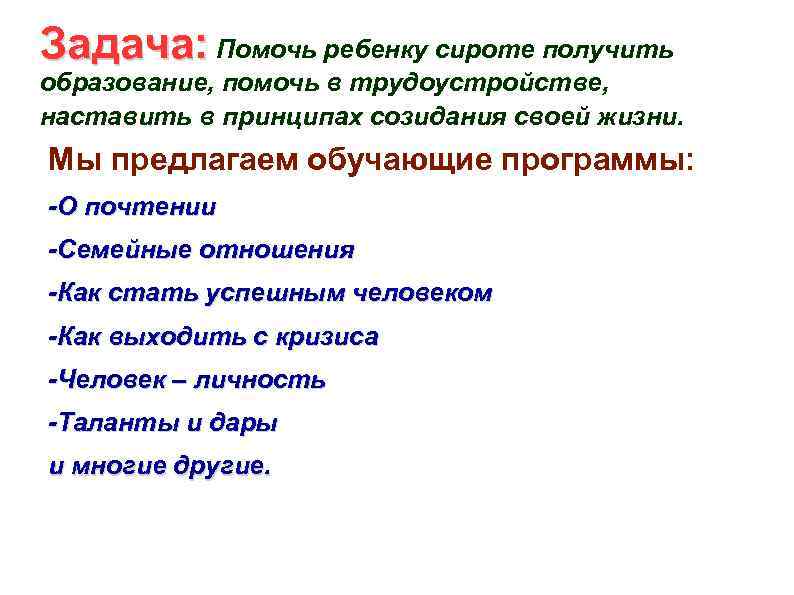 Задача: Помочь ребенку сироте получить образование, помочь в трудоустройстве, наставить в принципах созидания своей жизни.

Мы предлагаем обучающие программы:

-О почтении

-Семейные отношения

-Как стать успешным человеком

-Как выходить с кризиса

-Человек – личность

-Таланты и дары

и многие другие.